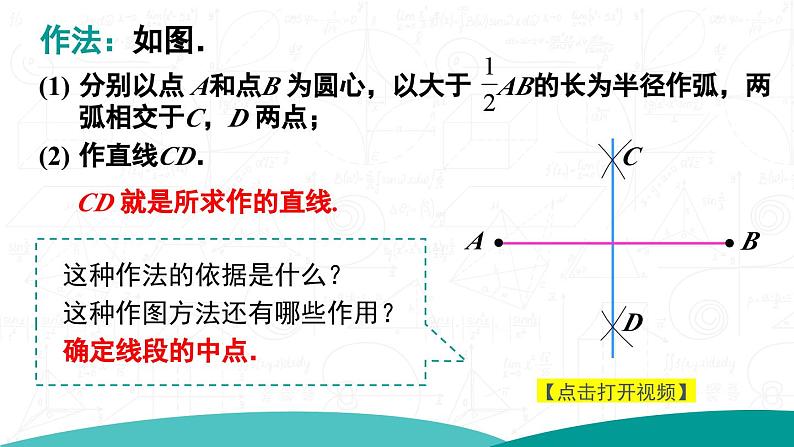 作法：如图.

(1) 分别以点 $A$和点$B$ 为圆心，以大于 $\frac{1}{2}AB$的长为半径作弧，两弧相交于$C$，$D$ 两点；

(2) 作直线$CD$.

$CD$ 就是所求作的直线.

这种作法的依据是什么？
这种作图方法还有哪些作用？
确定线段的中点.

$C$

$A$

$B$

$D$

【点击打开视频】